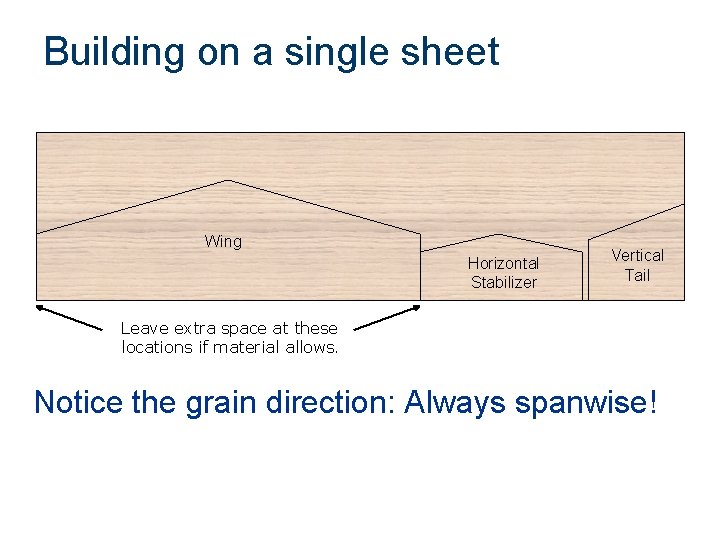 Building on a single sheet

Wing

Horizontal Stabilizer

Vertical Tail

Leave extra space at these locations if material allows.

Notice the grain direction: Always spanwise!